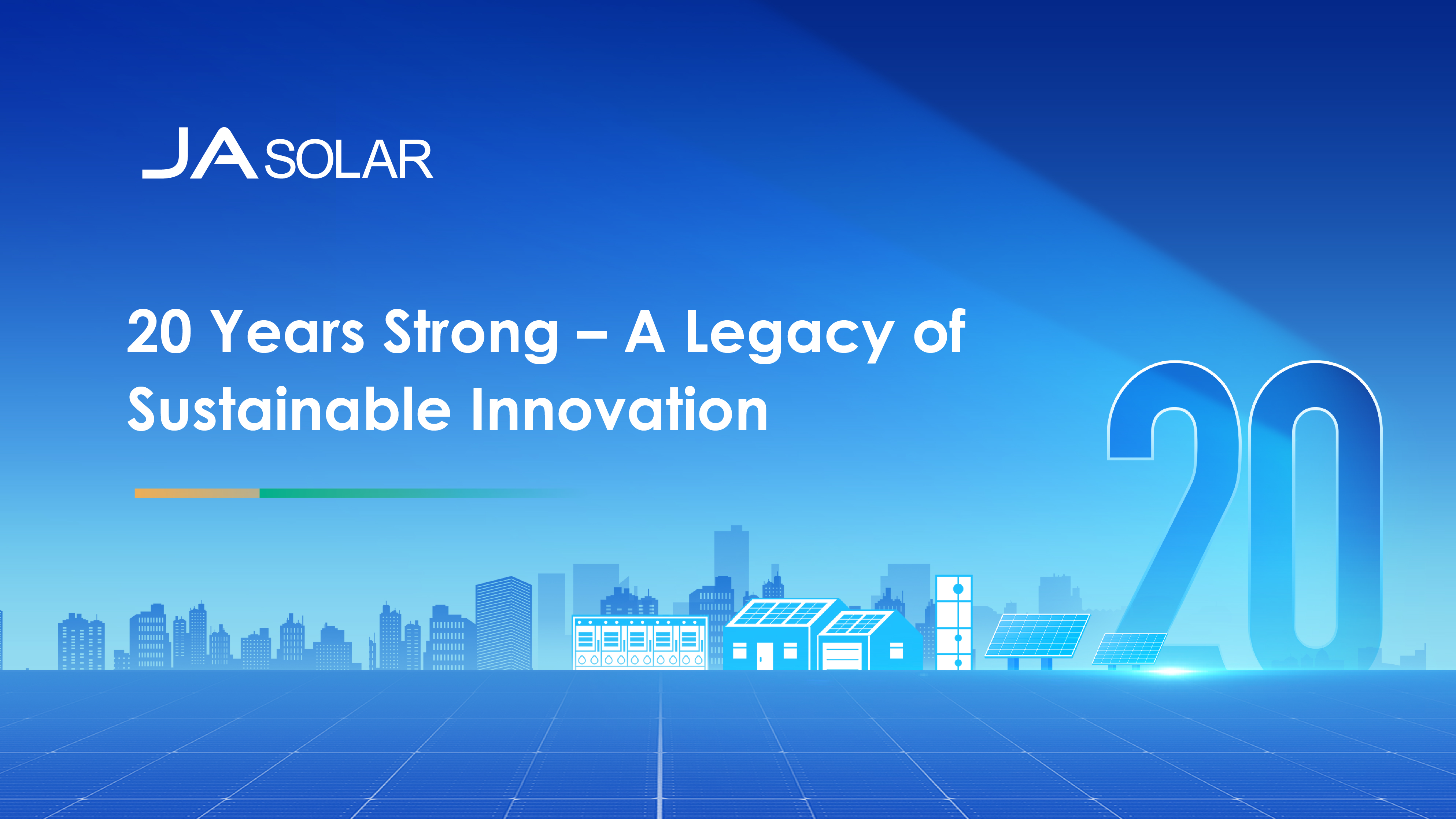 JA SOLAR

20 Years Strong – A Legacy of Sustainable Innovation

20